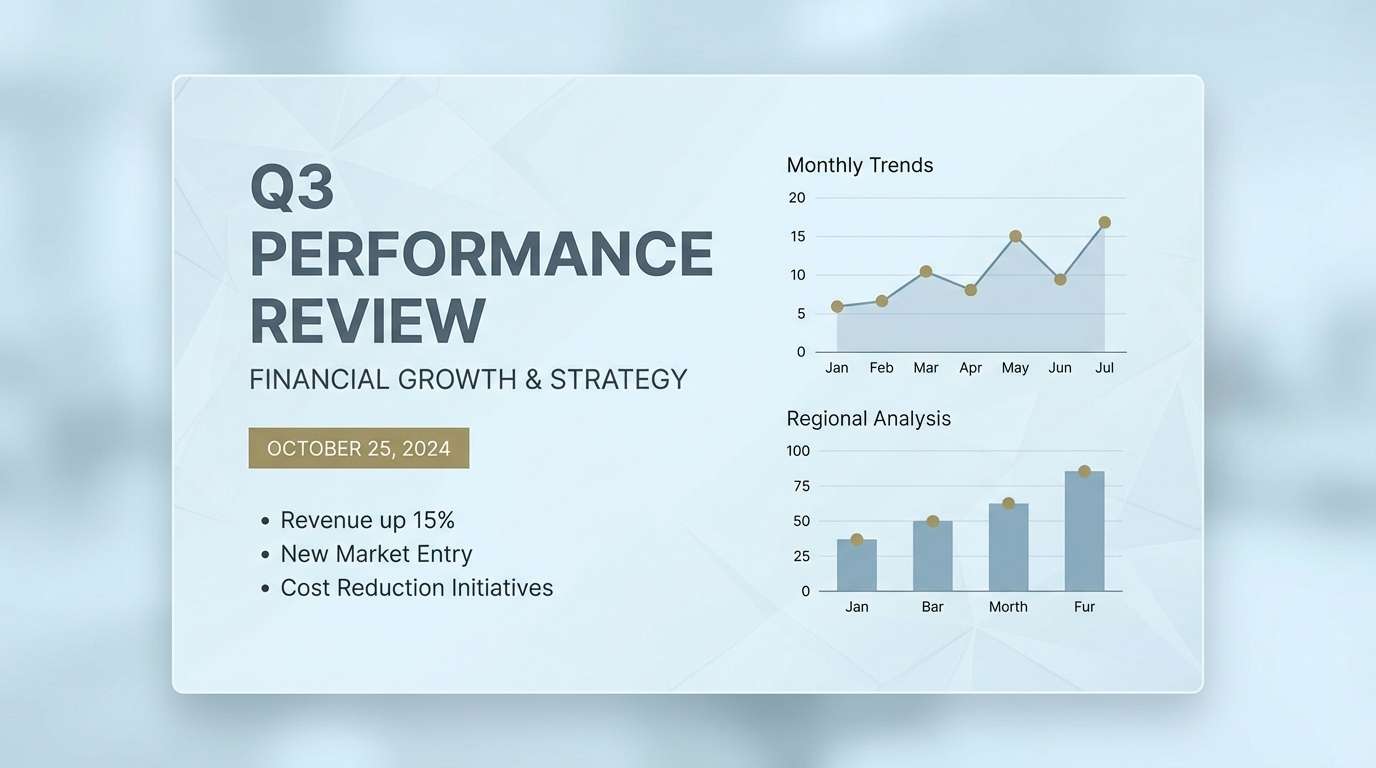 Q3 PERFORMANCE REVIEW

FINANCIAL GROWTH & STRATEGY

OCTOBER 25, 2024

• Revenue up 15%
• New Market Entry
• Cost Reduction Initiatives

Monthly Trends

20
15
10
5
0
Jan Feb Mar Apr May Jun Jul

Regional Analysis

100
75
50
25
0
Jan Bar Morth Fur